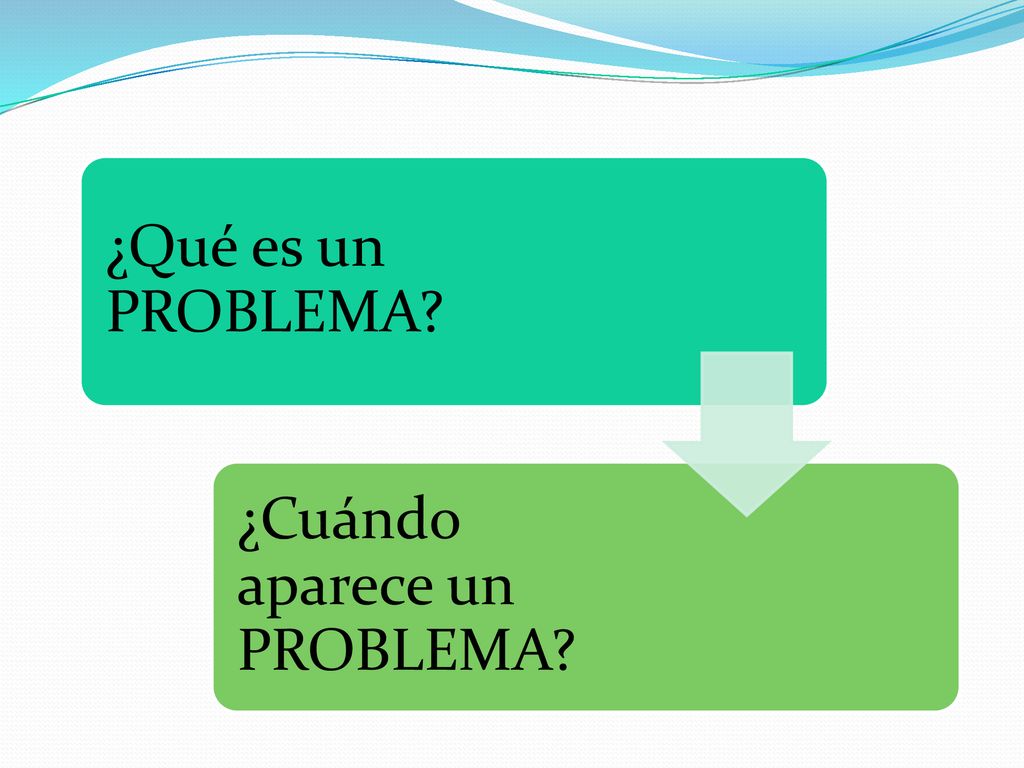 ¿Qué es un PROBLEMA?

¿Cuándo aparece un PROBLEMA?